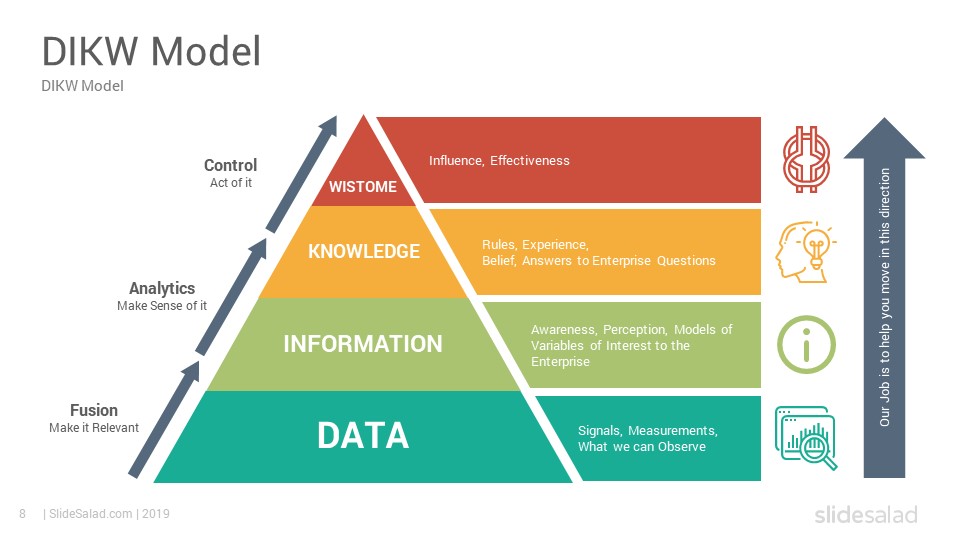 DIKW Model

DIKW Model

Control
Act of it

Analytics
Make Sense of it

Fusion
Make it Relevant

WISTOME

KNOWLEDGE

INFORMATION

DATA

Influence, Effectiveness

Rules, Experience, Belief, Answers to Enterprise Questions

Awareness, Perception, Models of Variables of Interest to the Enterprise

Signals, Measurements, What we can Observe

Our Job is to help you move in this direction

8 | SlideSalad.com | 2019

slidesalad